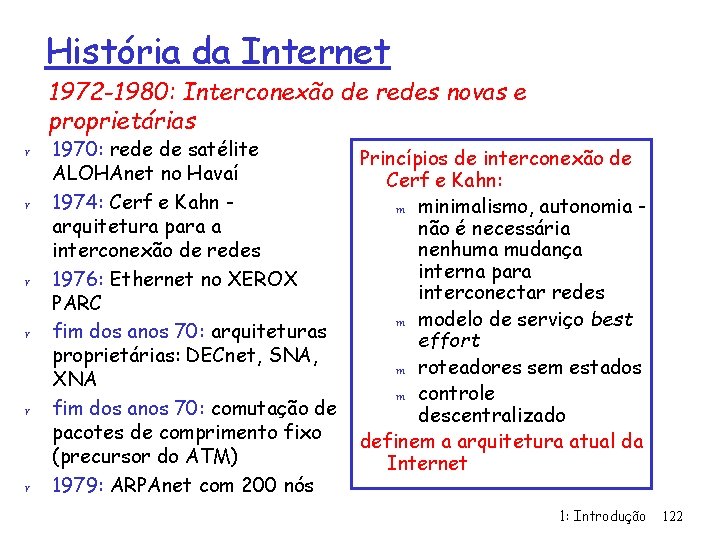 História da Internet

1972-1980: Interconexão de redes novas e proprietárias

r 1970: rede de satélite ALOHAnet no Havaí
r 1974: Cerf e Kahn - arquitetura para a interconexão de redes
r 1976: Ethernet no XEROX PARC
r fim dos anos 70: arquiteturas proprietárias: DECnet, SNA, XNA
r fim dos anos 70: comutação de pacotes de comprimento fixo (precursor do ATM)
r 1979: ARPAnet com 200 nós

Princípios de interconexão de Cerf e Kahn:
m minimalismo, autonomia - não é necessária nenhuma mudança interna para interconectar redes
m modelo de serviço best effort
m roteadores sem estados
m controle descentralizado
definem a arquitetura atual da Internet

1: Introdução 122